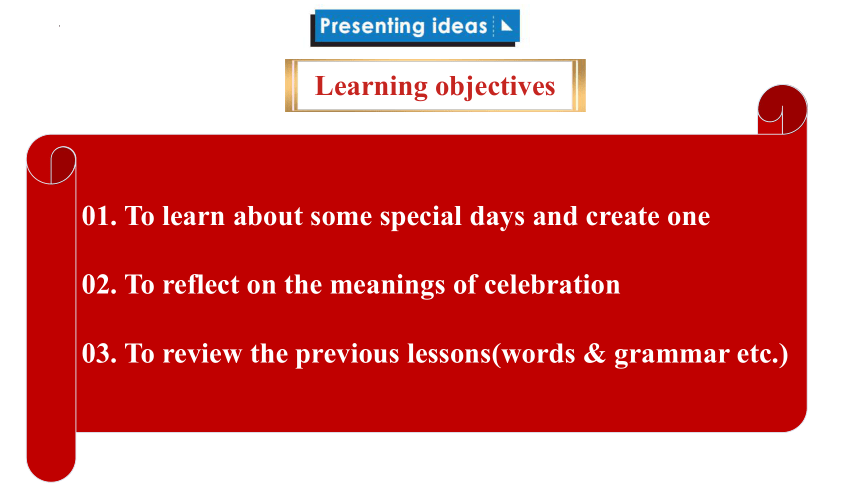 Presenting ideas

Learning objectives

01. To learn about some special days and create one

02. To reflect on the meanings of celebration

03. To review the previous lessons(words & grammar etc.)